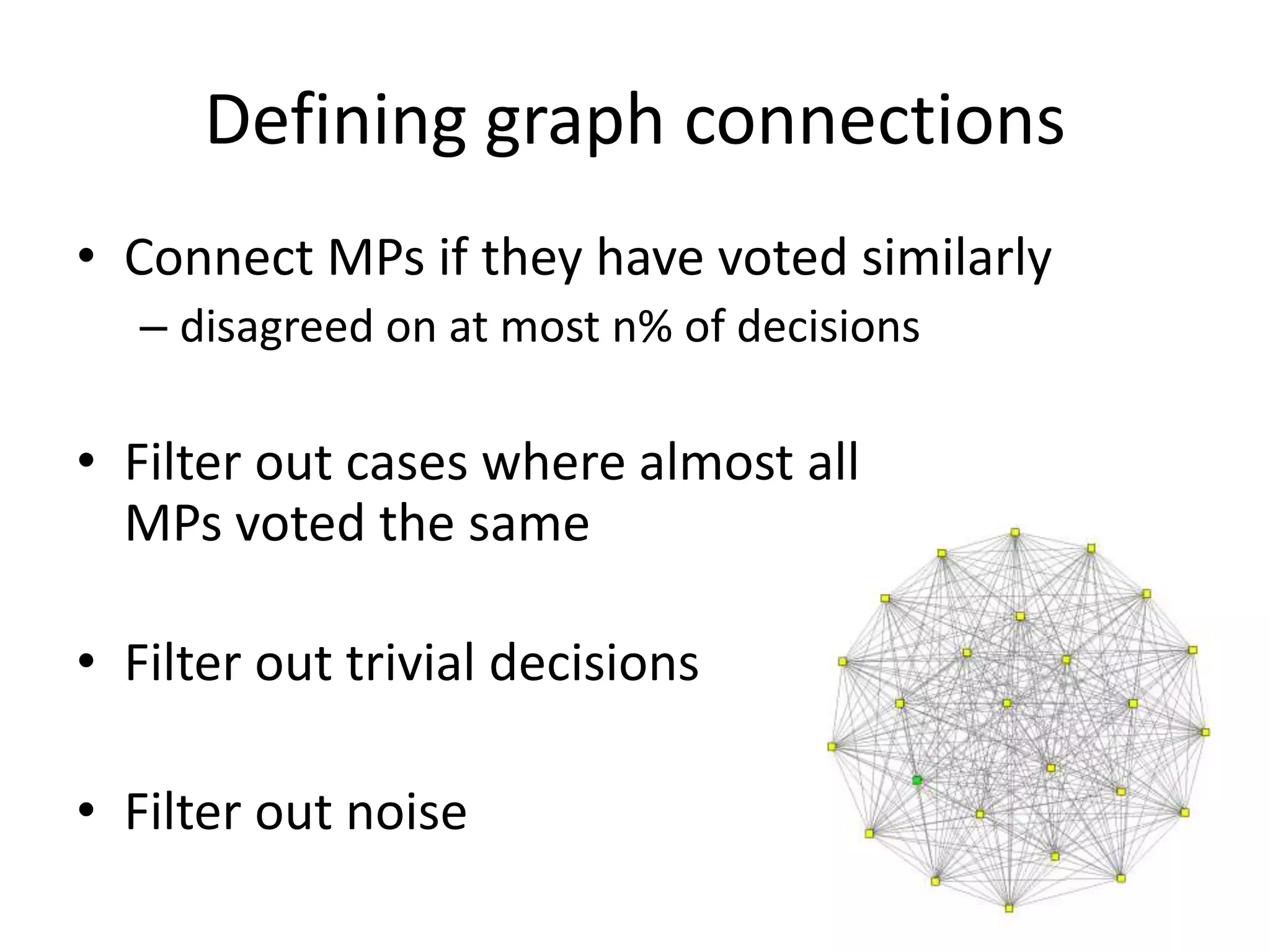 Defining graph connections

• Connect MPs if they have voted similarly
– disagreed on at most n% of decisions

• Filter out cases where almost all MPs voted the same

• Filter out trivial decisions

• Filter out noise